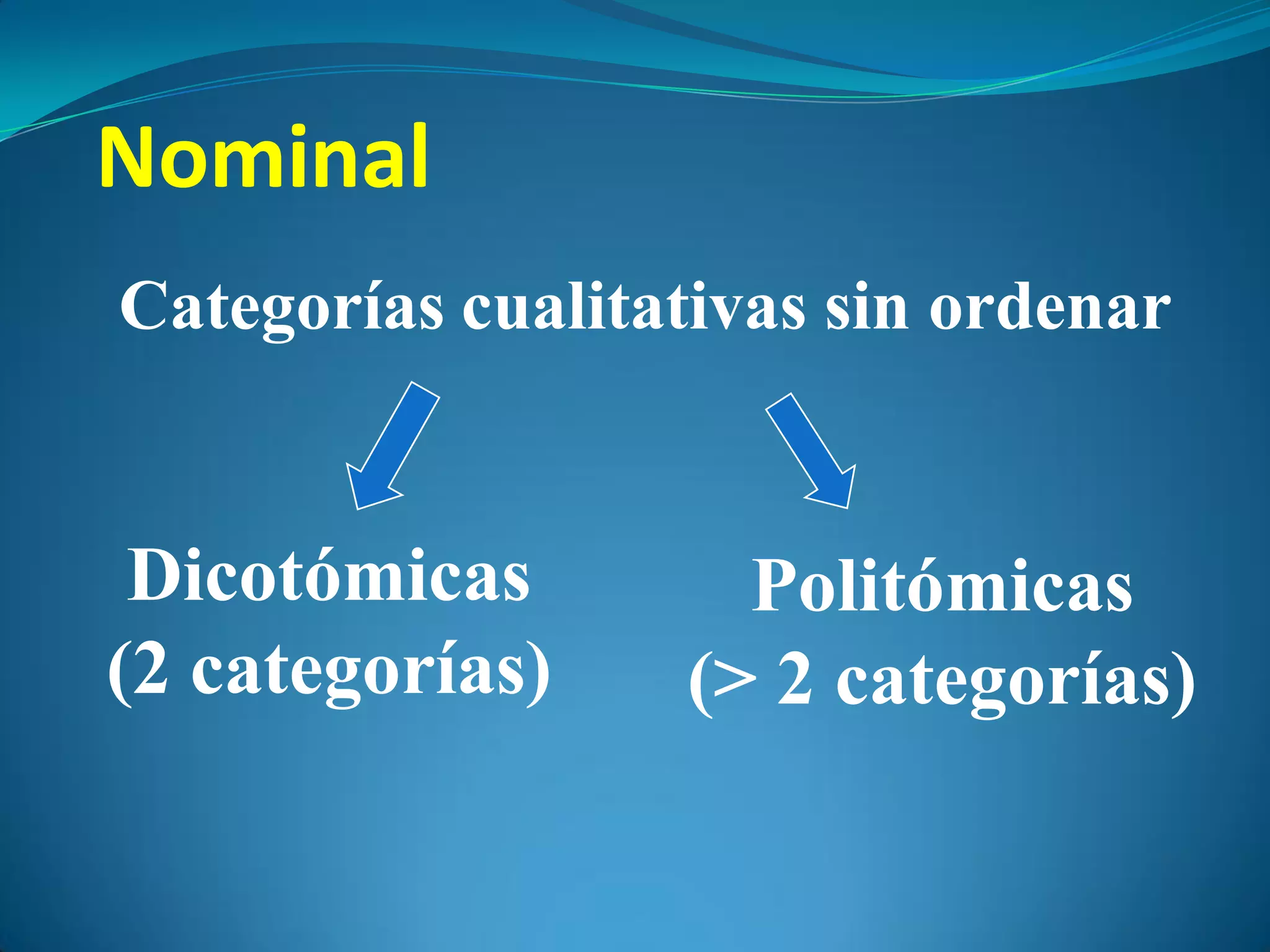 Nominal

Categorías cualitativas sin ordenar

Dicotómicas
(2 categorías)

Politómicas
(> 2 categorías)